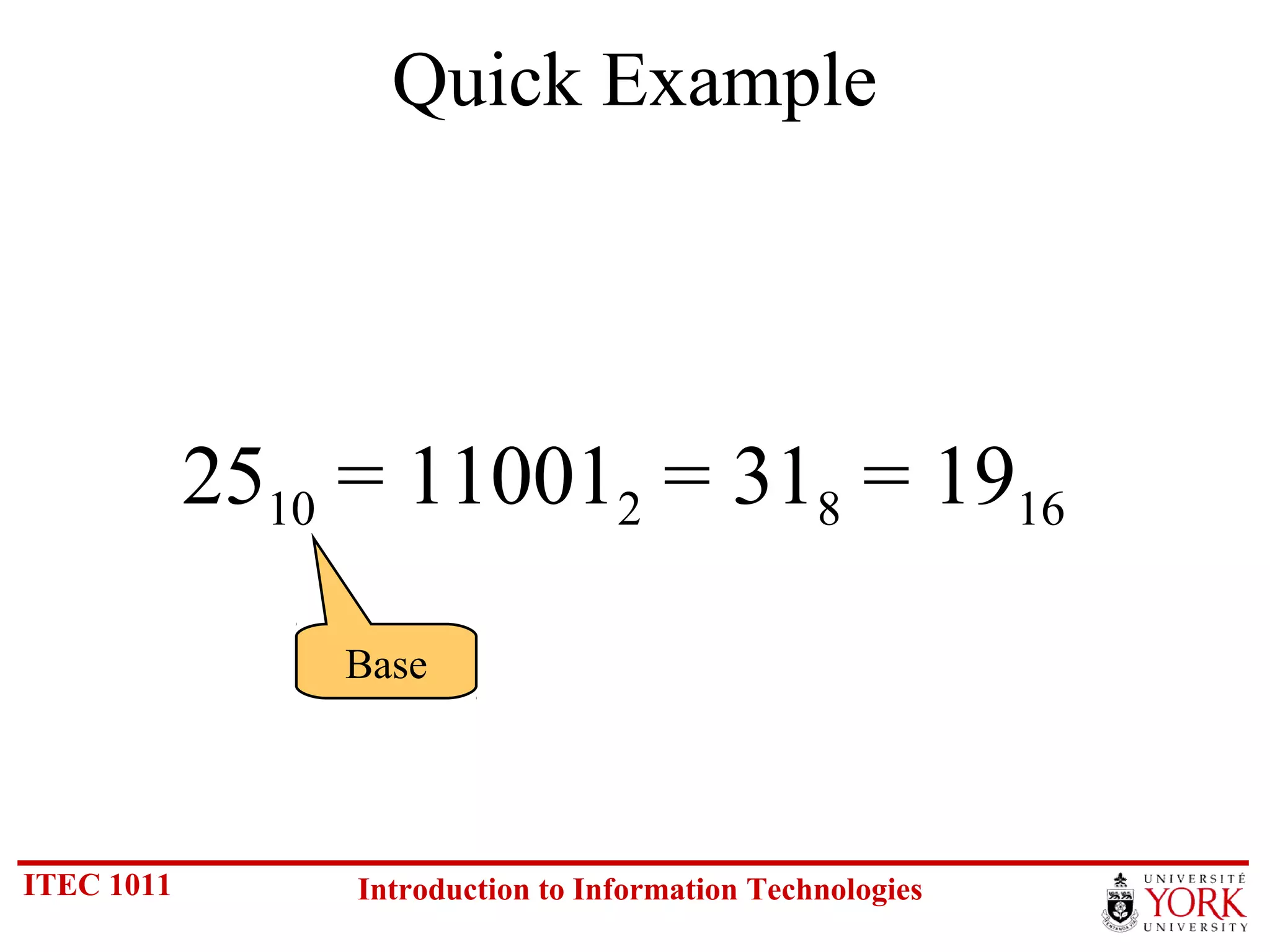 Quick Example

$25_{10} = 11001_2 = 31_8 = 19_{16}$

Base

ITEC 1011

Introduction to Information Technologies

UNIVERSITÉ
YORK
UNIVERSITY